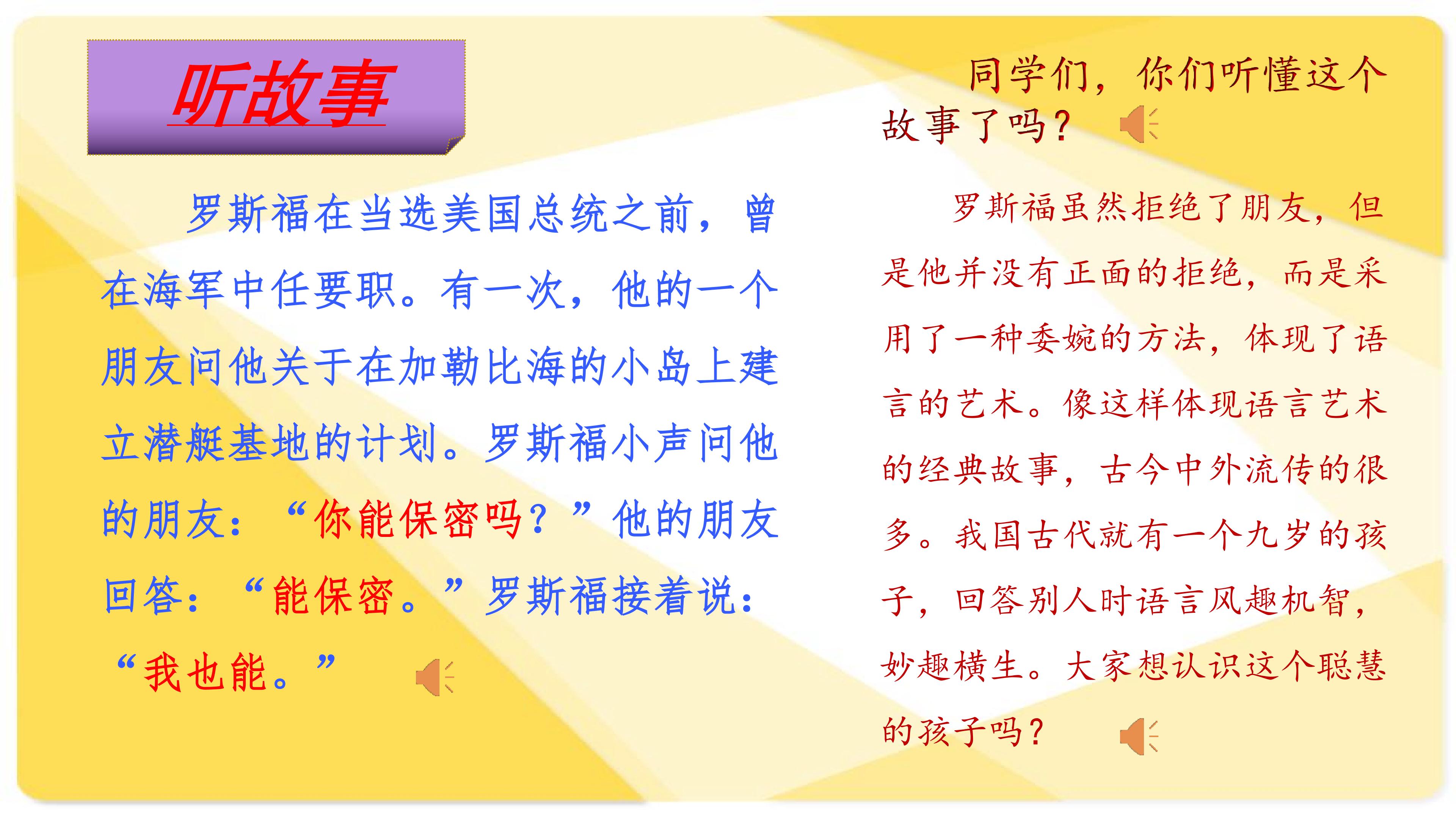 听故事

罗斯福在当选美国总统之前，曾在海军中任要职。有一次，他的一个朋友问他关于在加勒比海的小岛上建立潜艇基地的计划。罗斯福小声问他的朋友：“你能保密吗？”他的朋友回答：“能保密。”罗斯福接着说：“我也能。”

同学们，你们听懂这个故事了吗？

罗斯福虽然拒绝了朋友，但是他并没有正面的拒绝，而是采用了一种委婉的方法，体现了语言的艺术。像这样体现语言艺术的经典故事，古今中外流传的很多。我国古代就有一个九岁的孩子，回答别人时语言风趣机智，妙趣横生。大家想认识这个聪慧的孩子吗？